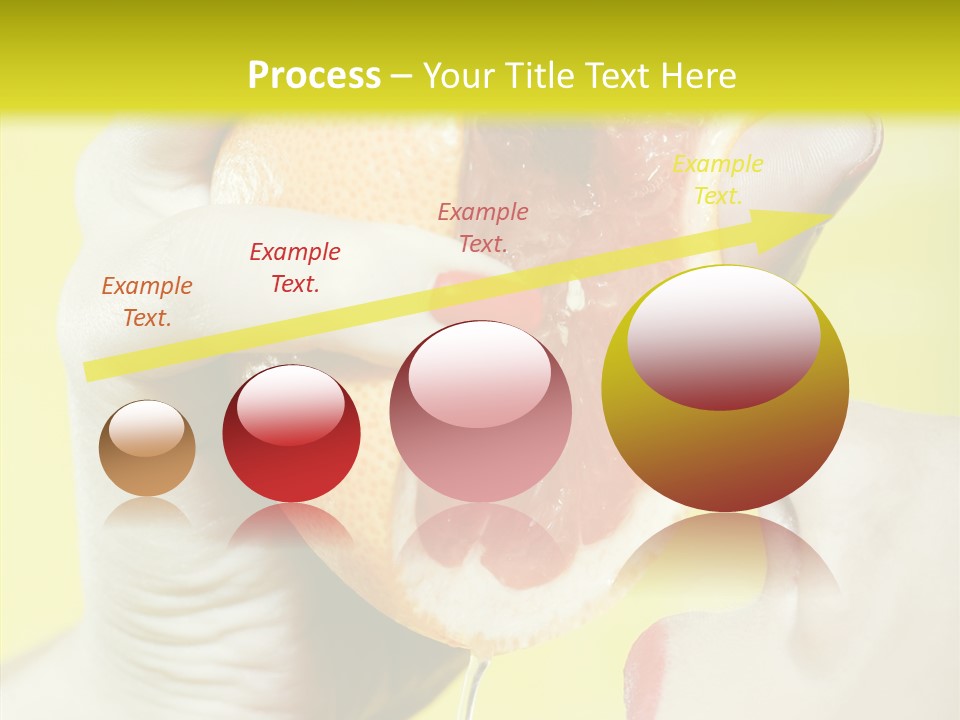 Process – Your Title Text Here

Example Text.

Example Text.

Example Text.

Example Text.